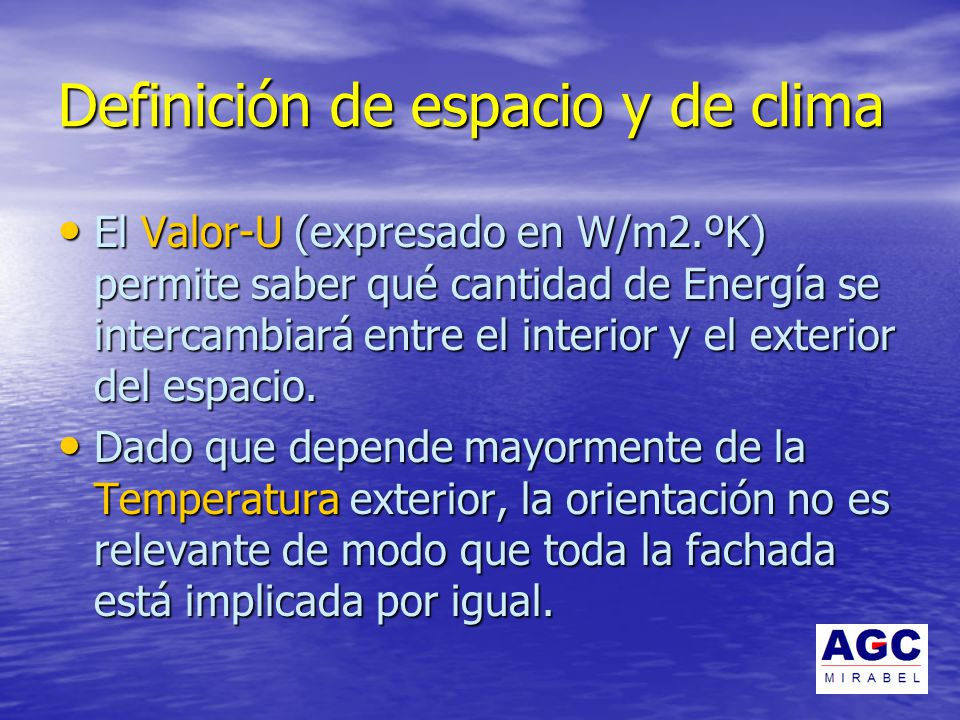 Definición de espacio y de clima

• El Valor-U (expresado en W/m2.ºK) permite saber qué cantidad de Energía se intercambiará entre el interior y el exterior del espacio.

• Dado que depende mayormente de la Temperatura exterior, la orientación no es relevante de modo que toda la fachada está implicada por igual.

AGC
MIRABEL